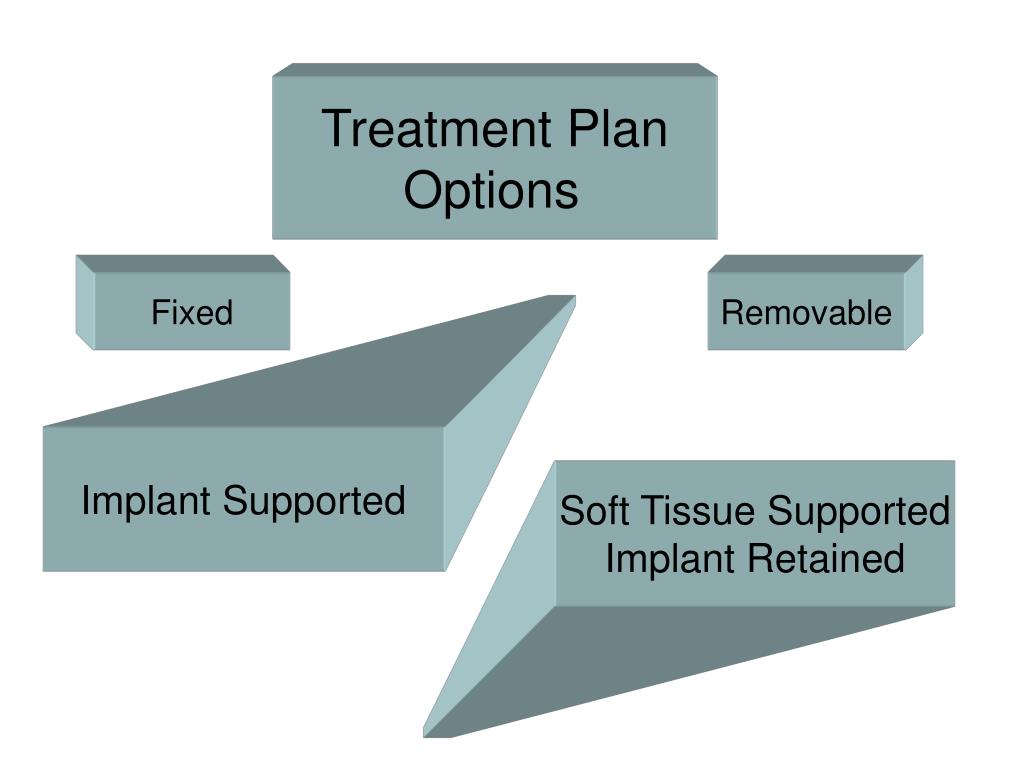 Treatment Plan Options

Fixed

Removable

Implant Supported

Soft Tissue Supported Implant Retained